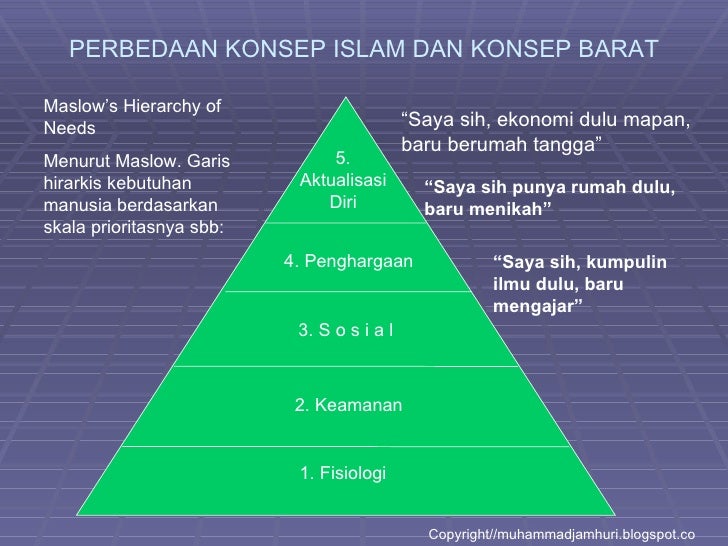 PERBEDAAN KONSEP ISLAM DAN KONSEP BARAT

Maslow's Hierarchy of Needs

Menurut Maslow. Garis hirarkis kebutuhan manusia berdasarkan skala prioritasnya sbb:

5. Aktualisasi Diri

4. Penghargaan

3. S o s i a l

2. Keamanan

1. Fisiologi

"Saya sih, ekonomi dulu mapan, baru berumah tangga"

"Saya sih punya rumah dulu, baru menikah"

"Saya sih, kumpulin ilmu dulu, baru mengajar"

Copyright//muhammadjamhuri.blogspot.co